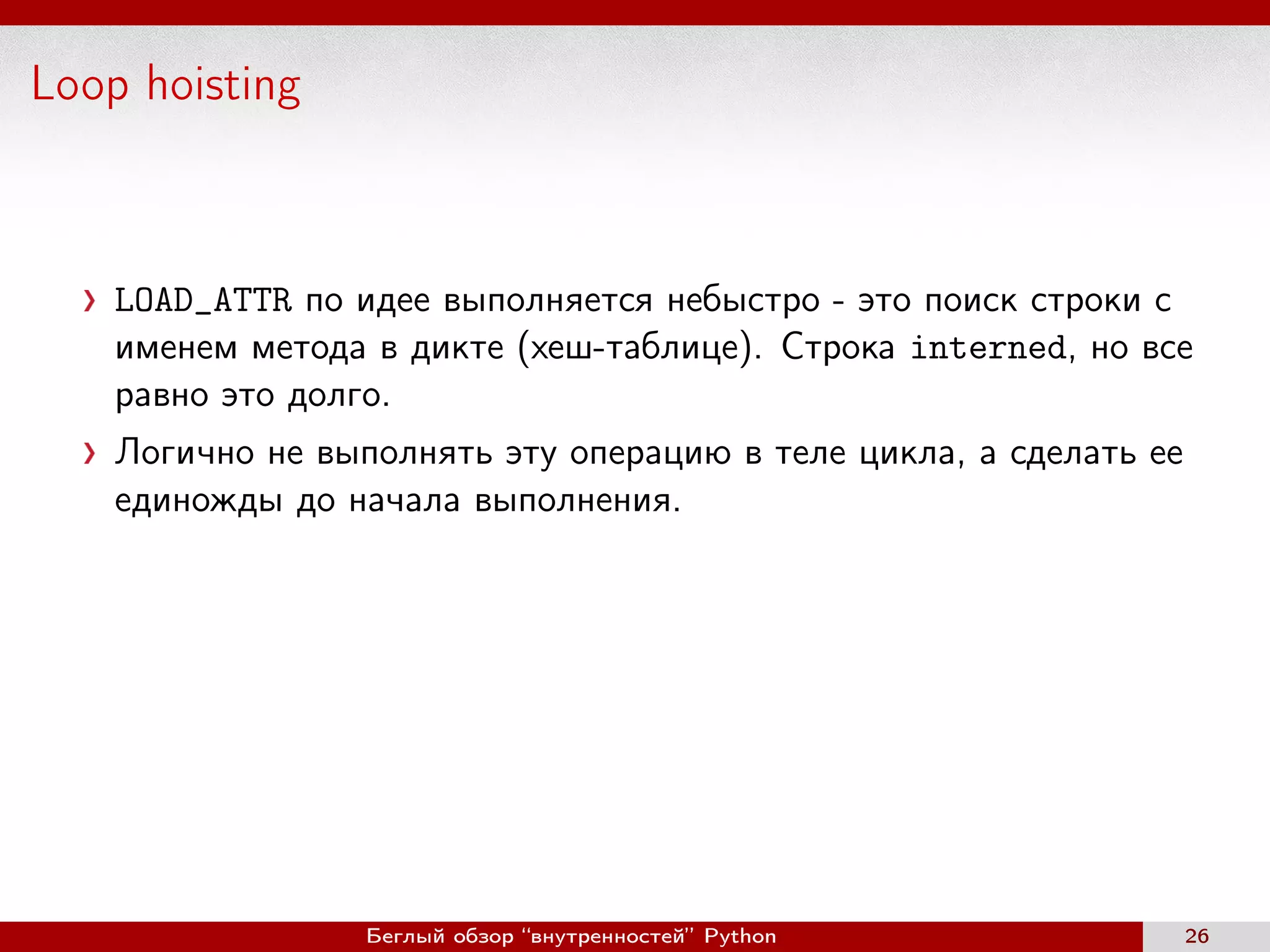 Loop hoisting

› LOAD_ATTR по идее выполняется небыстро - это поиск строки с именем метода в дикте (хеш-таблице). Строка interned, но все равно это долго.

› Логично не выполнять эту операцию в теле цикла, а сделать ее единожды до начала выполнения.

Беглый обзор “внутренностей” Python 26